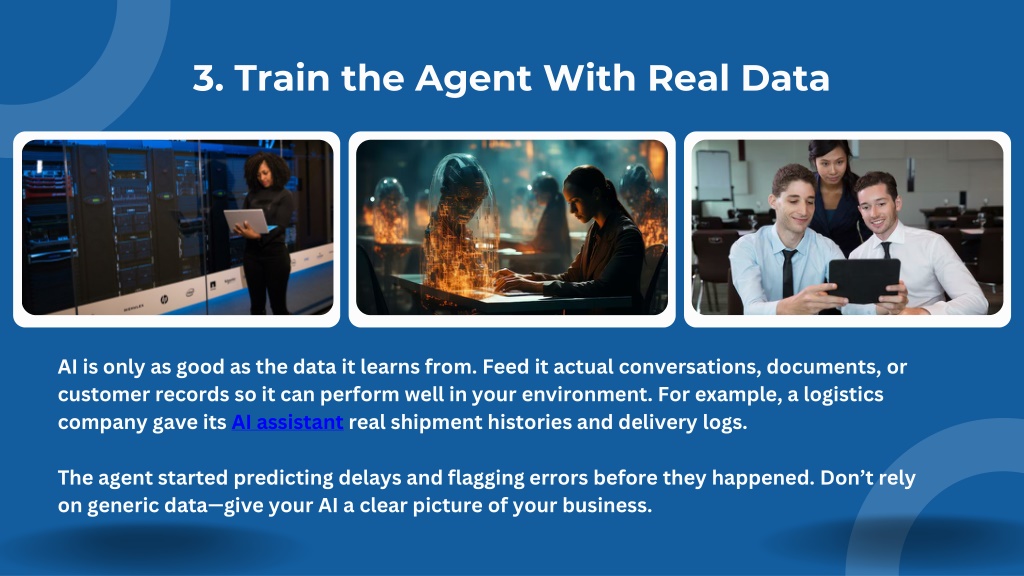 3. Train the Agent With Real Data

AI is only as good as the data it learns from. Feed it actual conversations, documents, or customer records so it can perform well in your environment. For example, a logistics company gave its AI assistant real shipment histories and delivery logs.

The agent started predicting delays and flagging errors before they happened. Don't rely on generic data—give your AI a clear picture of your business.